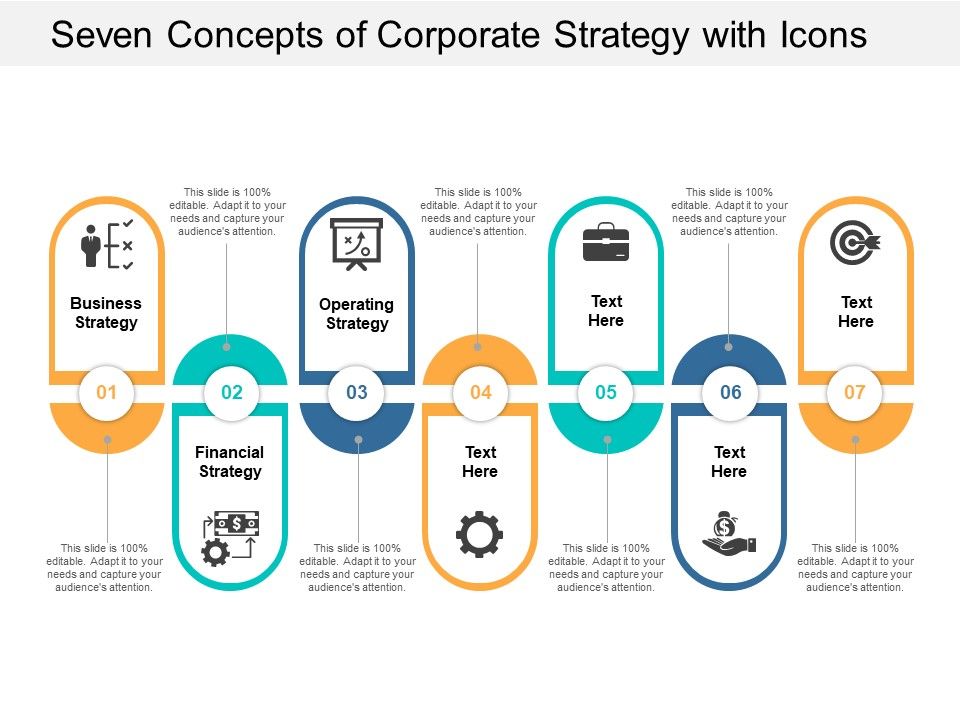 Seven Concepts of Corporate Strategy with Icons

Business Strategy

01

This slide is 100% editable. Adapt it to your needs and capture your audience's attention.

This slide is 100% editable. Adapt it to your needs and capture your audience's attention.

02

Financial Strategy

Operating Strategy

03

This slide is 100% editable. Adapt it to your needs and capture your audience's attention.

This slide is 100% editable. Adapt it to your needs and capture your audience's attention.

04

Text Here

Text Here

05

This slide is 100% editable. Adapt it to your needs and capture your audience's attention.

This slide is 100% editable. Adapt it to your needs and capture your audience's attention.

06

Text Here

Text Here

07

This slide is 100% editable. Adapt it to your needs and capture your audience's attention.